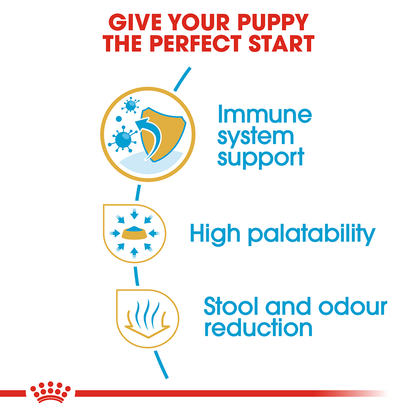 GIVE YOUR PUPPY THE PERFECT START

Immune system support

High palatability

Stool and odour reduction